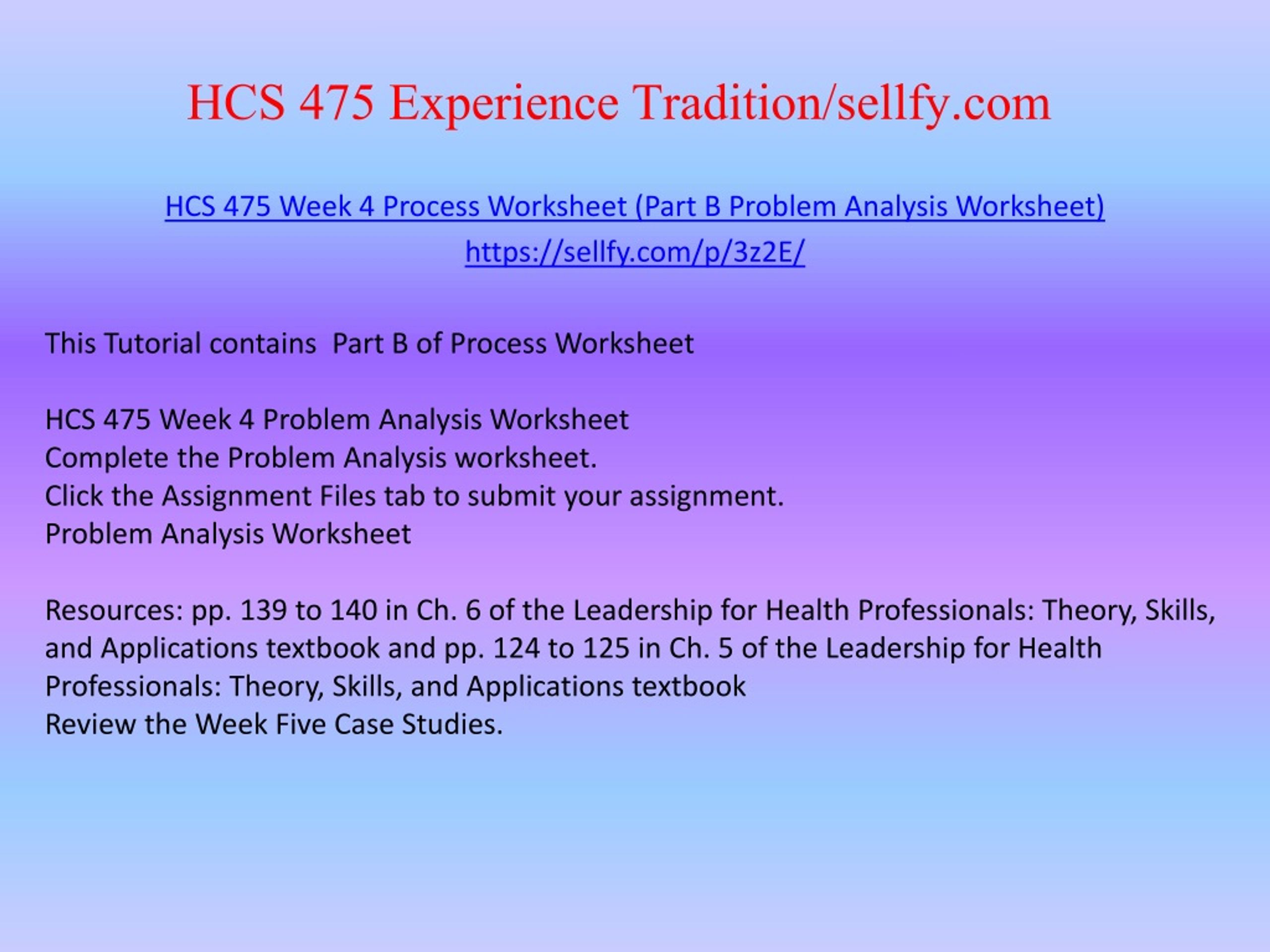 HCS 475 Experience Tradition/sellfy.com

HCS 475 Week 4 Process Worksheet (Part B Problem Analysis Worksheet)
https://sellfy.com/p/3z2E/

This Tutorial contains Part B of Process Worksheet

HCS 475 Week 4 Problem Analysis Worksheet
Complete the Problem Analysis worksheet.
Click the Assignment Files tab to submit your assignment.
Problem Analysis Worksheet

Resources: pp. 139 to 140 in Ch. 6 of the Leadership for Health Professionals: Theory, Skills, and Applications textbook and pp. 124 to 125 in Ch. 5 of the Leadership for Health Professionals: Theory, Skills, and Applications textbook
Review the Week Five Case Studies.